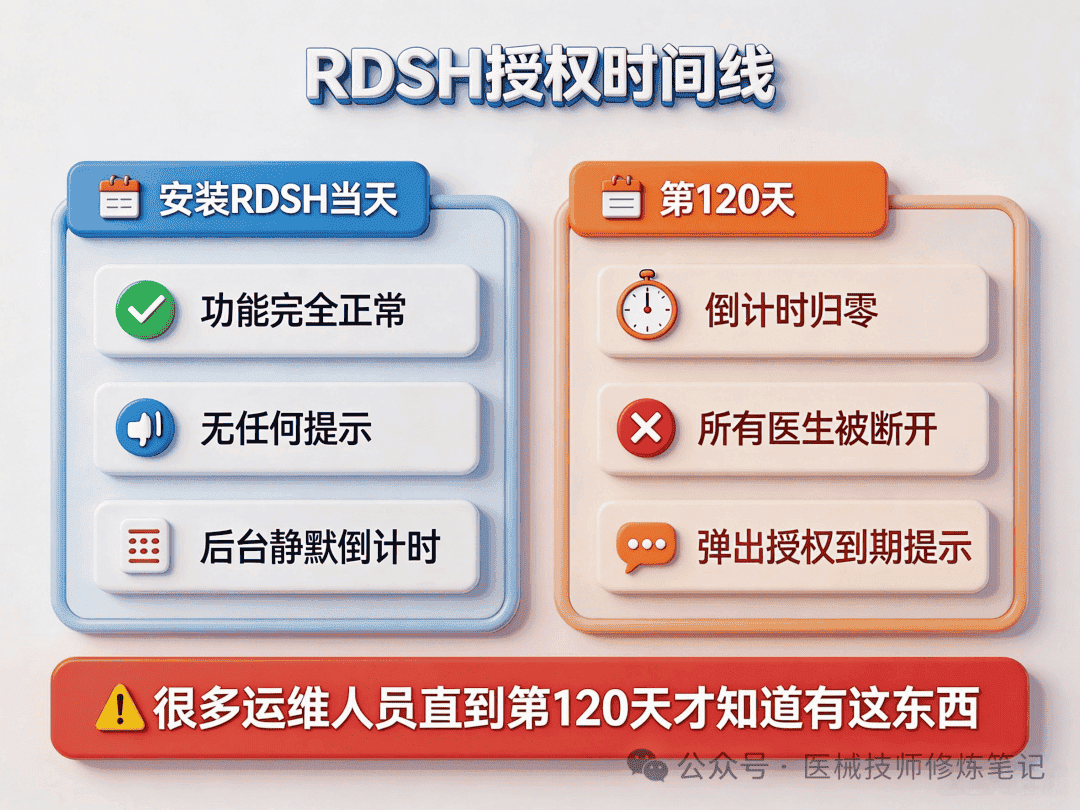 RDSH授权时间线

安装RDSH当天

功能完全正常

无任何提示

后台静默倒计时

第120天

倒计时归零

所有医生被断开

弹出授权到期提示

很多运维人员直到第120天才知道有这东西

公众号 · 医械技师修炼笔记